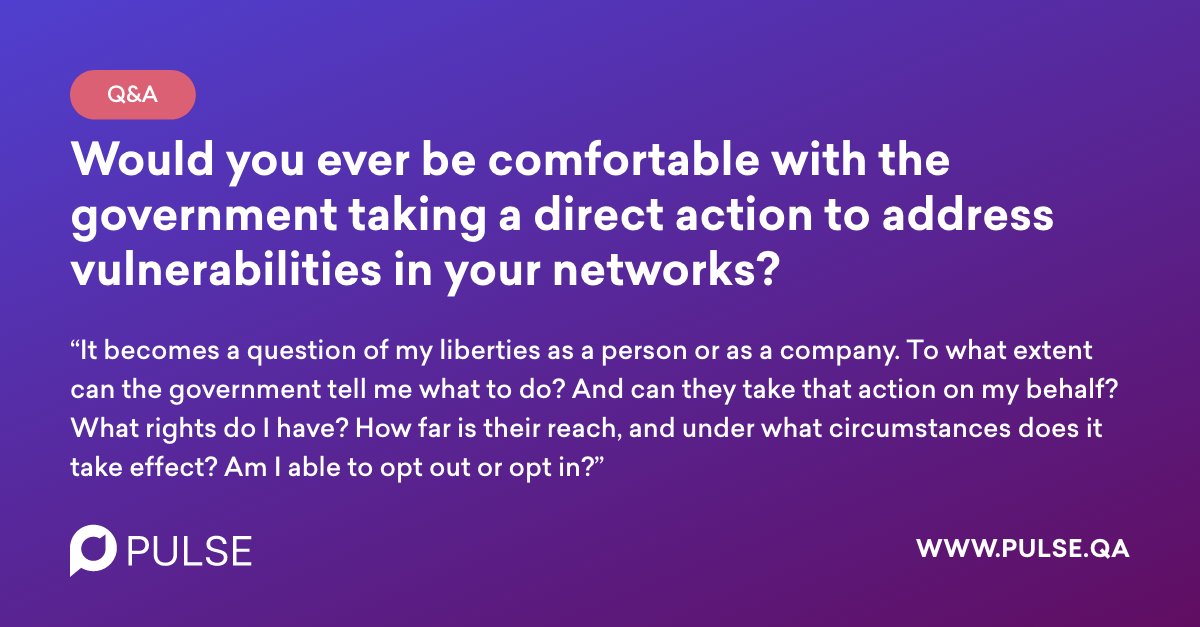 Q&A

Would you ever be comfortable with the government taking a direct action to address vulnerabilities in your networks?

“It becomes a question of my liberties as a person or as a company. To what extent can the government tell me what to do? And can they take that action on my behalf? What rights do I have? How far is their reach, and under what circumstances does it take effect? Am I able to opt out or opt in?”

PULSE

WWW.PULSE.QA